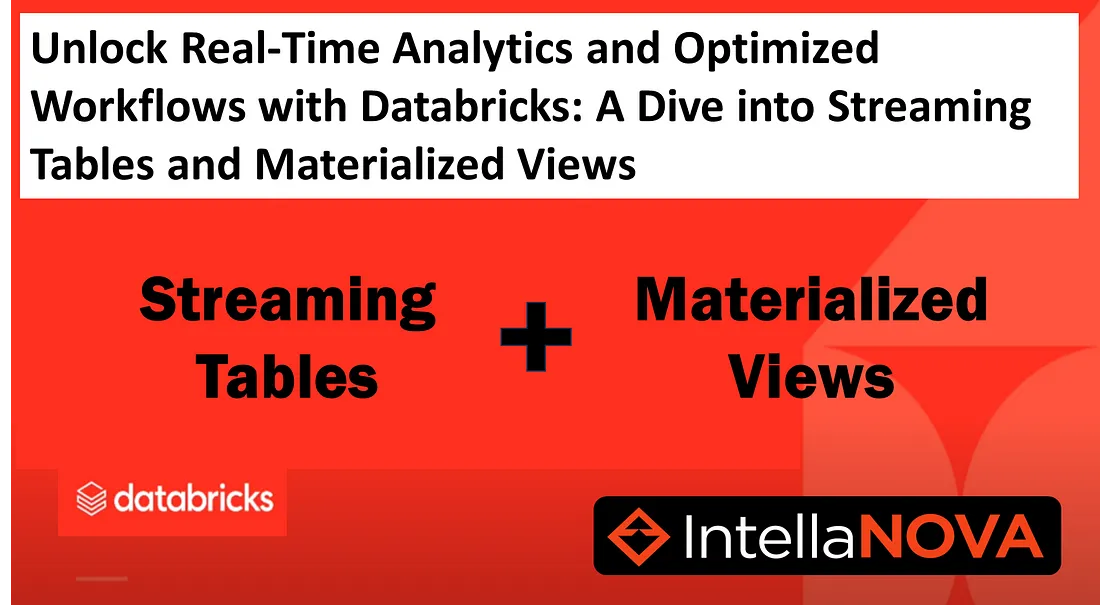 Unlock Real-Time Analytics and Optimized Workflows with Databricks: A Dive into Streaming Tables and Materialized Views

Streaming Tables + Materialized Views

databricks

IntellaNOVA